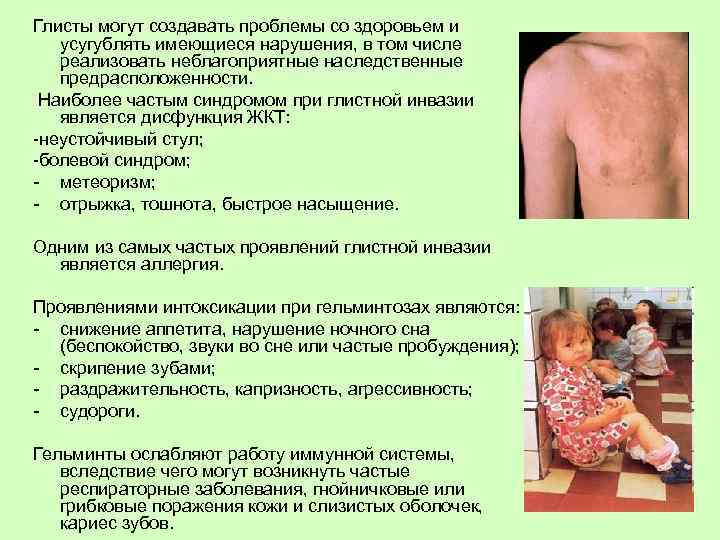 Глисты могут создавать проблемы со здоровьем и усугублять имеющиеся нарушения, в том числе реализовать неблагоприятные наследственные предрасположенности.

Наиболее частым синдромом при глистной инвазии является дисфункция ЖКТ:

-неустойчивый стул;

-болевой синдром;

- метеоризм;

- отрыжка, тошнота, быстрое насыщение.

Одним из самых частых проявлений глистной инвазии является аллергия.

Проявлениями интоксикации при гельминтозах являются:

- снижение аппетита, нарушение ночного сна (беспокойство, звуки во сне или частые пробуждения);

- скрипение зубами;

- раздражительность, капризность, агрессивность;

- судороги.

Гельминты ослабляют работу иммунной системы, вследствие чего могут возникнуть частые респираторные заболевания, гнойничковые или грибковые поражения кожи и слизистых оболочек, кариес зубов.